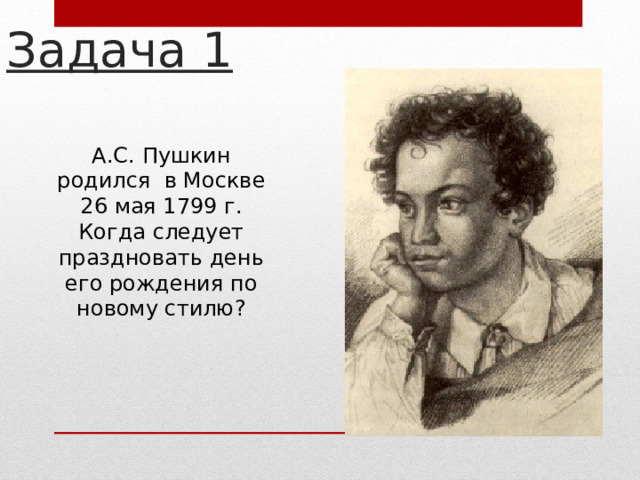 Задача 1

А.С. Пушкин родился в Москве 26 мая 1799 г. Когда следует праздновать день его рождения по новому стилю?